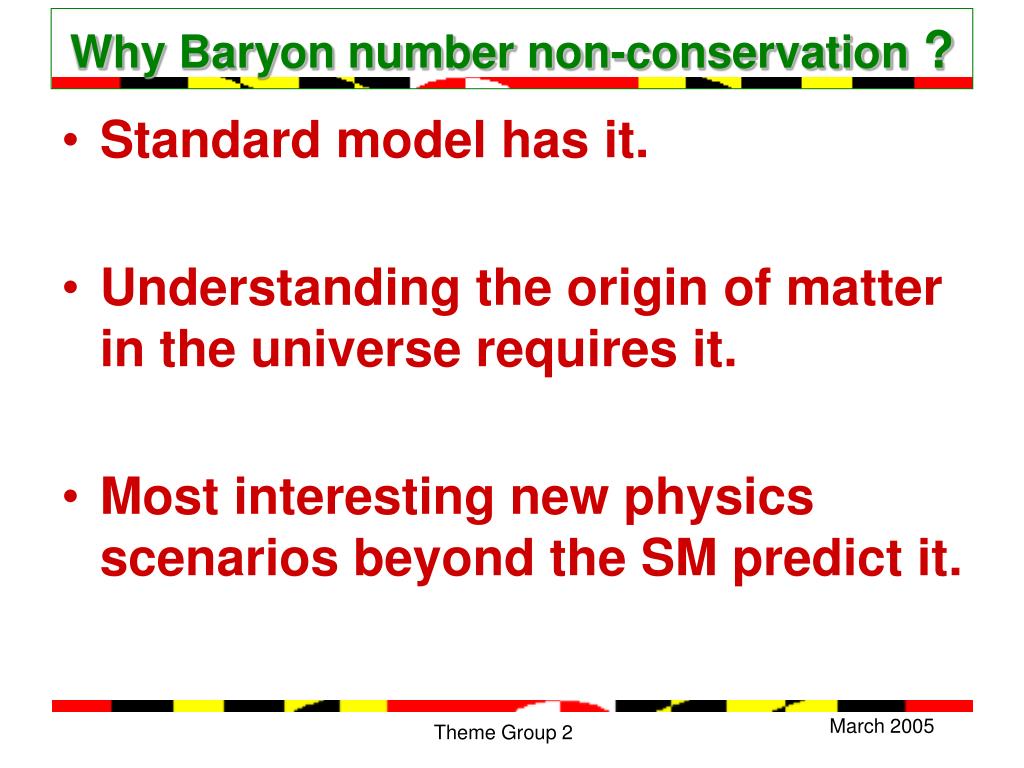 Why Baryon number non-conservation ?

• Standard model has it.

• Understanding the origin of matter in the universe requires it.

• Most interesting new physics scenarios beyond the SM predict it.

Theme Group 2

March 2005